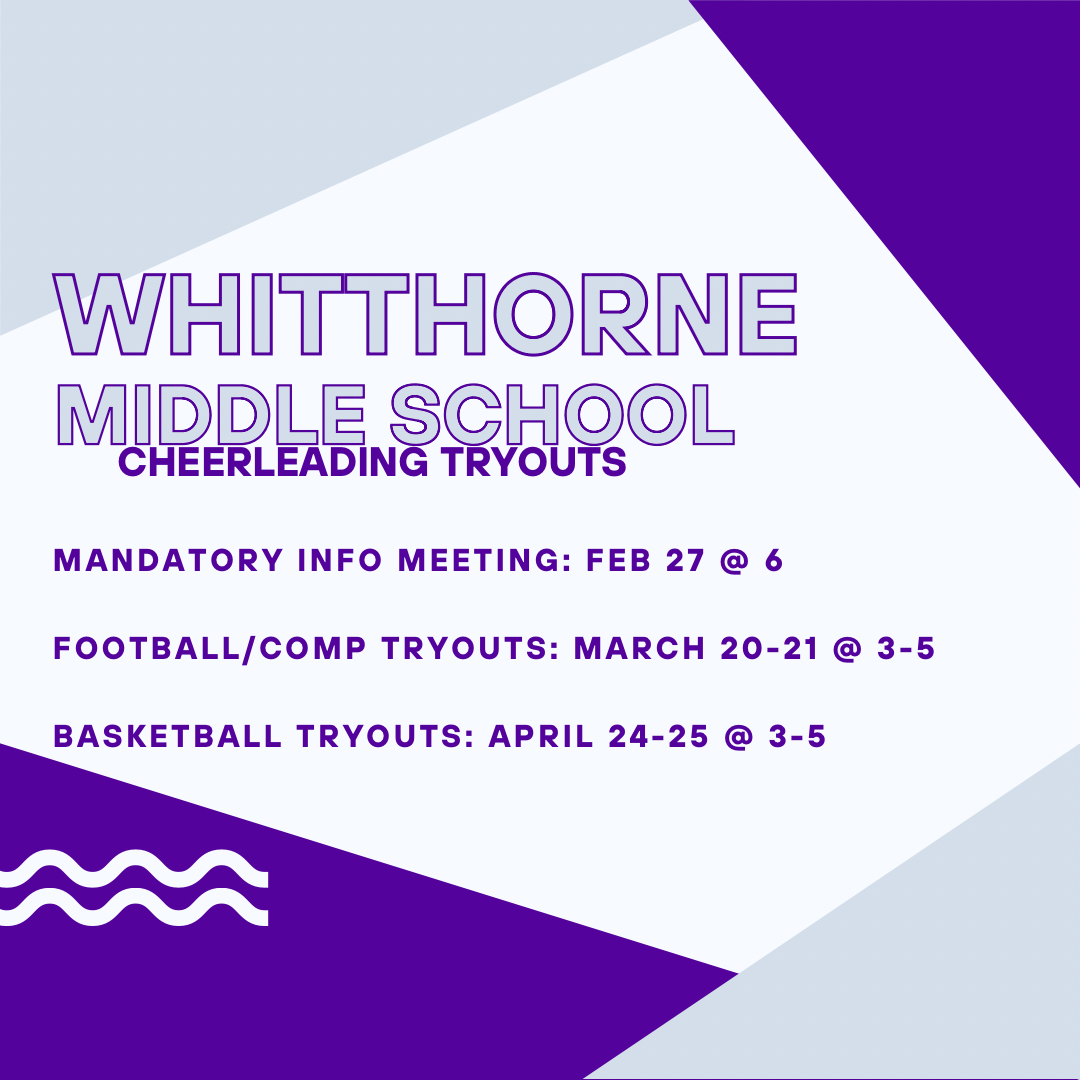 WHITTHORNE
MIDDLE SCHOOL
CHEERLEADING TRYOUTS

MANDATORY INFO MEETING: FEB 27 @ 6

FOOTBALL/COMP TRYOUTS: MARCH 20-21 @ 3-5

BASKETBALL TRYOUTS: APRIL 24-25 @ 3-5